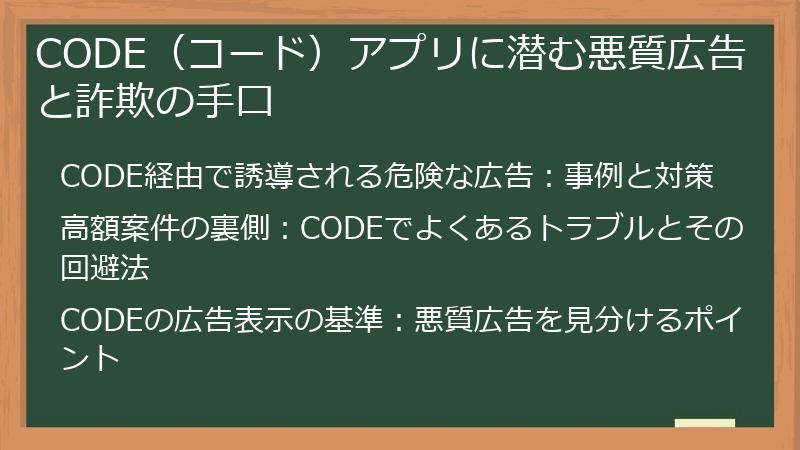 CODE（コード）アプリに潜む悪質広告と詐欺の手口

CODE経由で誘導される危険な広告：事例と対策

高額案件の裏側：CODEでよくあるトラブルとその回避法

CODEの広告表示の基準：悪質広告を見分けるポイント